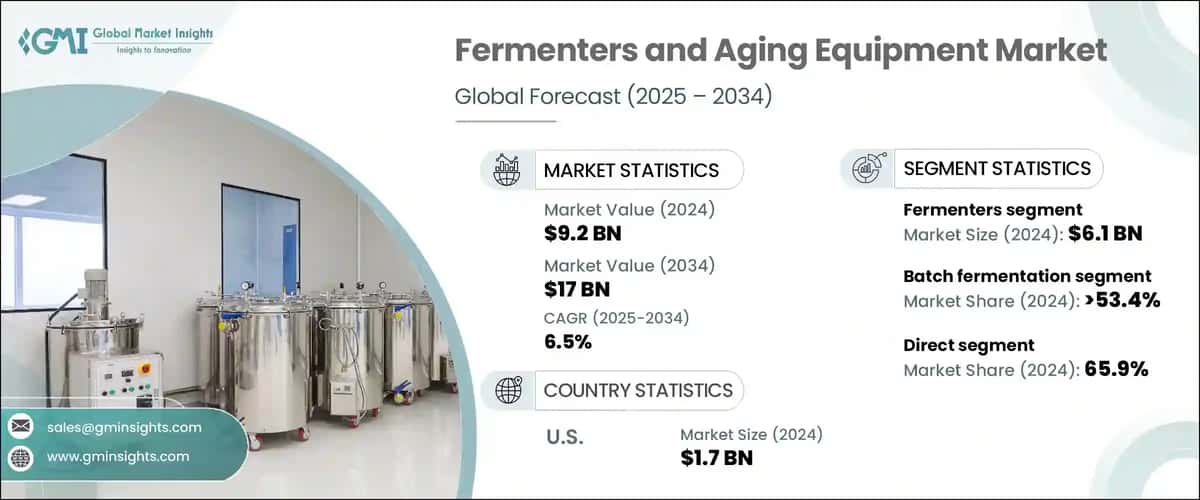 GMI Global Market Insights
Insights to Innovation

Fermenters and Aging Equipment Market

Global Forecast (2025 – 2034)

MARKET STATISTICS

Market Value (2024)
$9.2 BN

Market Value (2034)
$17 BN

CAGR (2025-2034)
6.5%

COUNTRY STATISTICS

U.S.

Market Size (2024)
$1.7 BN

SEGMENT STATISTICS

Fermenters segment
Market Size (2024): $6.1 BN

Batch fermentation segment
Market Share (2024): >53.4%

Direct segment
Market Share (2024): 65.9%

sales@gminsights.com

www.gminsights.com